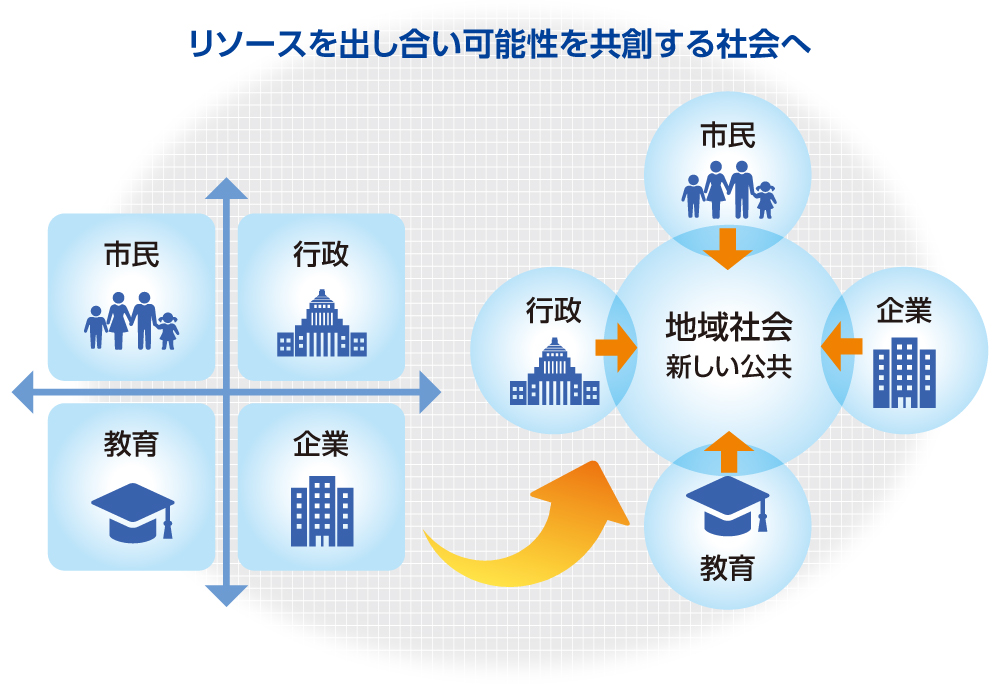 リソースを出し合い可能性を共創する社会へ

市民

行政

教育

企業

市民

行政

地域社会
新しい公共

企業

教育